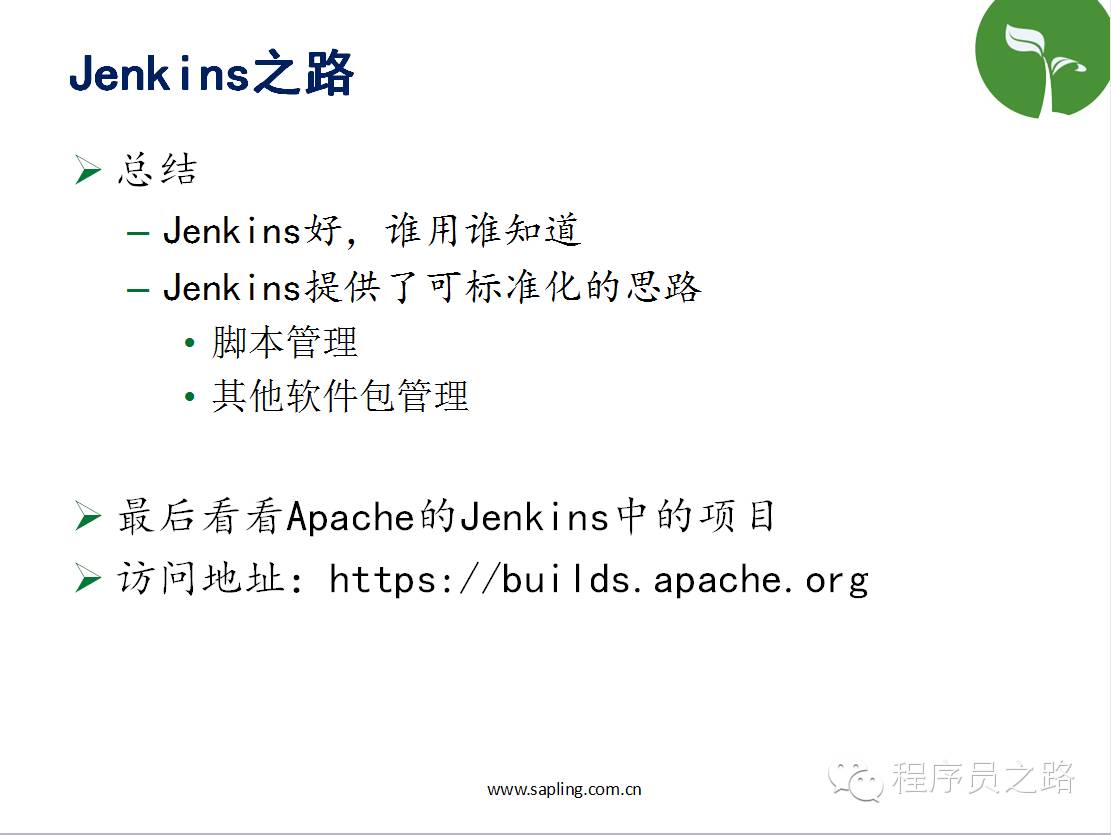 Jenkins之路

➢ 总结
– Jenkins好，谁用谁知道
– Jenkins提供了可标准化的思路
• 脚本管理
• 其他软件包管理

➢ 最后看看Apache的Jenkins中的项目
➢ 访问地址：https://builds.apache.org

www.sapling.com.cn

程序员之路